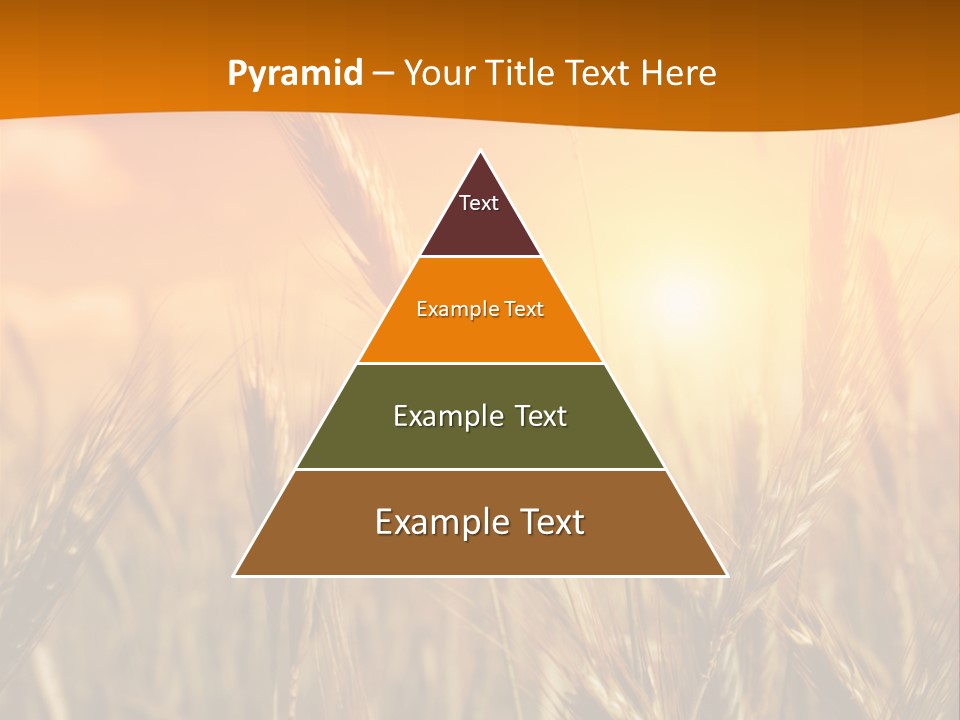 Pyramid – Your Title Text Here

Text

Example Text

Example Text

Example Text